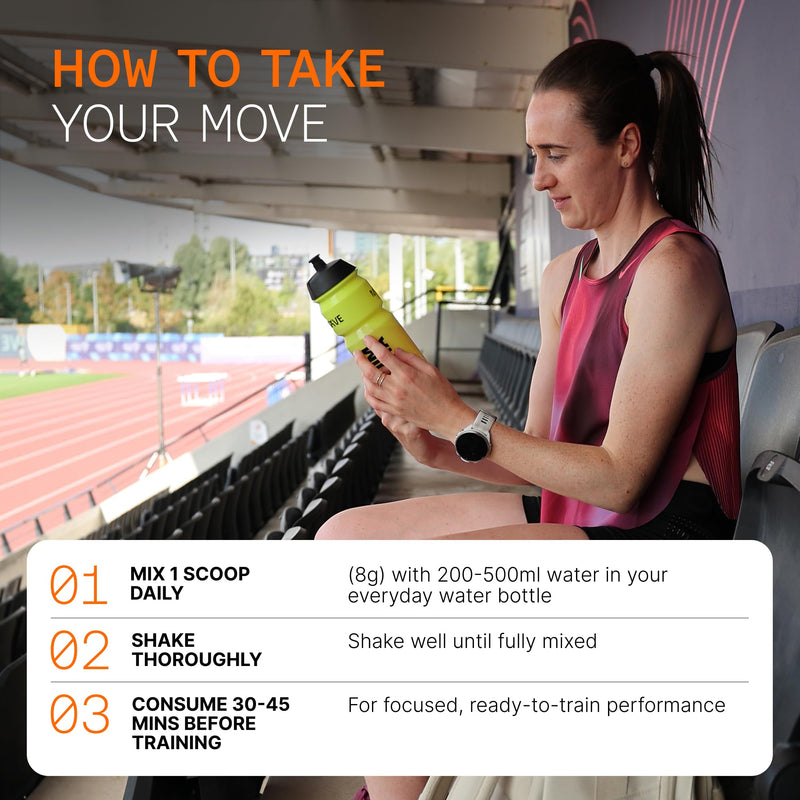 HOW TO TAKE
YOUR MOVE

01
MIX 1 SCOOP DAILY
(8g) with 200-500ml water in your everyday water bottle

02
SHAKE THOROUGHLY
Shake well until fully mixed

03
CONSUME 30-45 MINS BEFORE TRAINING
For focused, ready-to-train performance